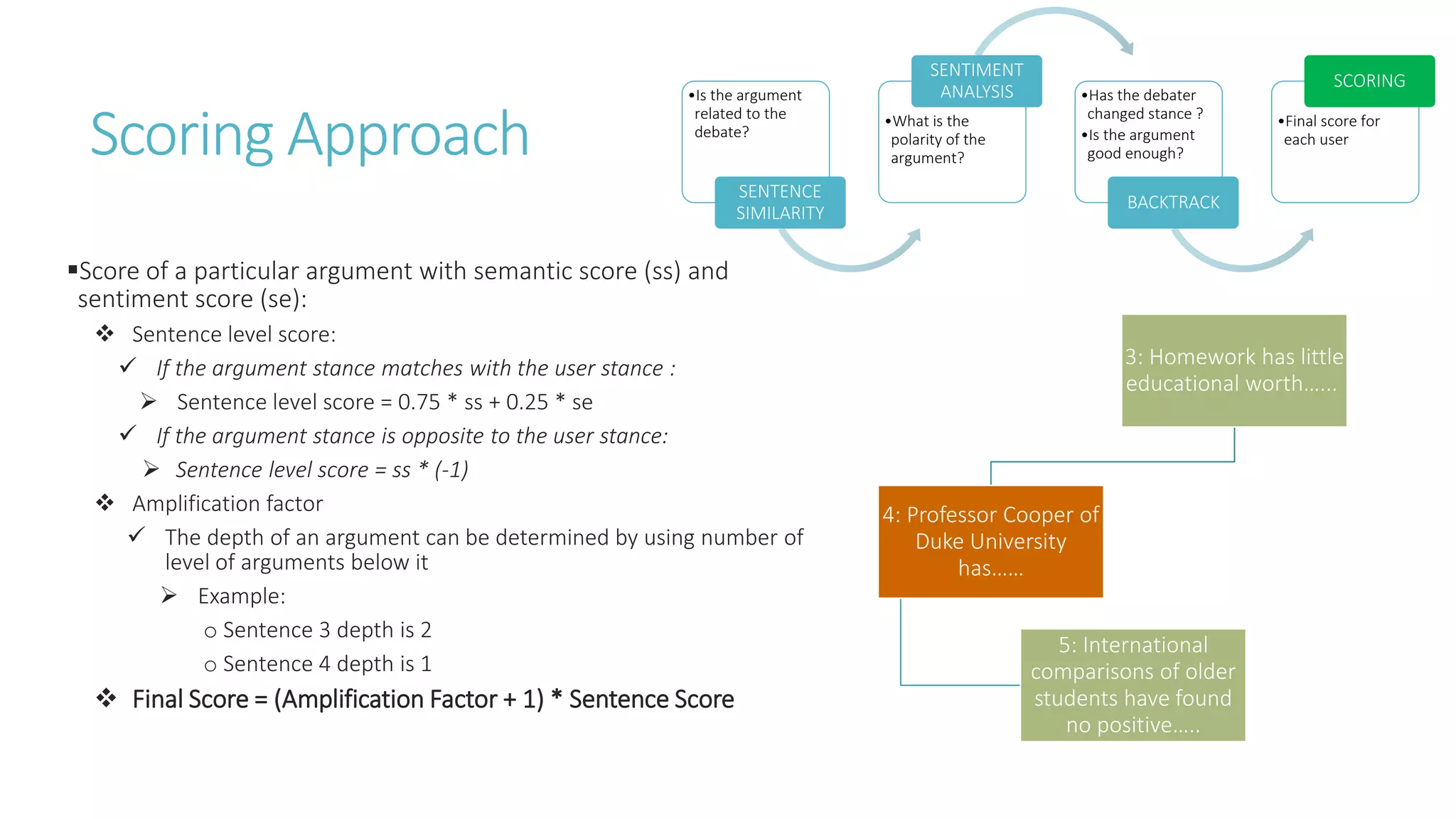 Scoring Approach

•Is the argument related to the debate?

SENTENCE SIMILARITY

SENTIMENT ANALYSIS

•What is the polarity of the argument?

•Has the debater changed stance ?
•Is the argument good enough?

BACKTRACK

SCORING

•Final score for each user

▪Score of a particular argument with semantic score (ss) and sentiment score (se):

❖ Sentence level score:

✓ If the argument stance matches with the user stance :

➢ Sentence level score = 0.75 * ss + 0.25 * se

✓ If the argument stance is opposite to the user stance:

➢ Sentence level score = ss * (-1)

❖ Amplification factor

✓ The depth of an argument can be determined by using number of level of arguments below it

➢ Example:

o Sentence 3 depth is 2

o Sentence 4 depth is 1

❖ Final Score = (Amplification Factor + 1) * Sentence Score

3: Homework has little educational worth……

4: Professor Cooper of Duke University has……

5: International comparisons of older students have found no positive…..